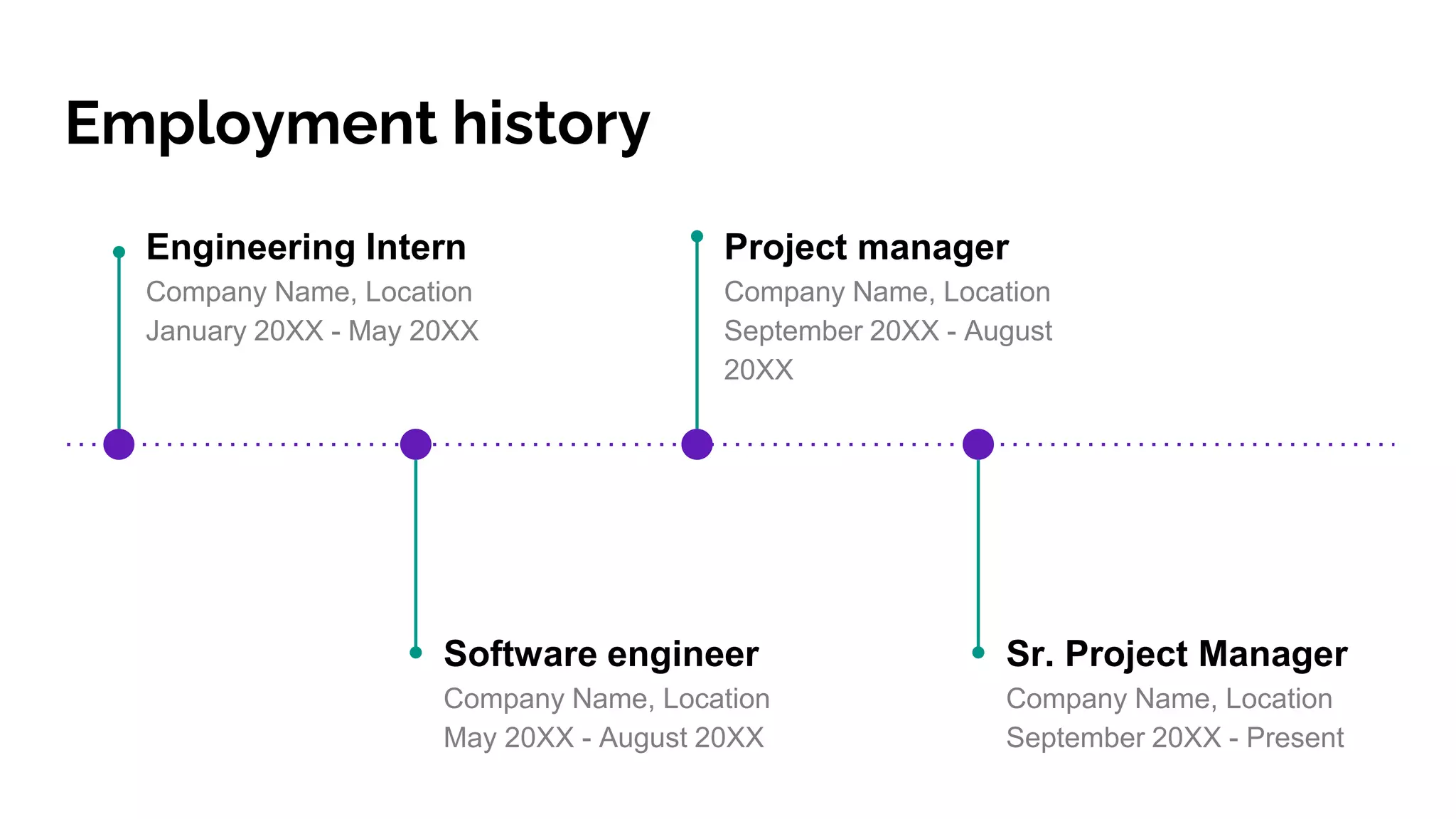 Employment history

Engineering Intern
Company Name, Location
January 20XX - May 20XX

Software engineer
Company Name, Location
May 20XX - August 20XX

Project manager
Company Name, Location
September 20XX - August 20XX

Sr. Project Manager
Company Name, Location
September 20XX - Present